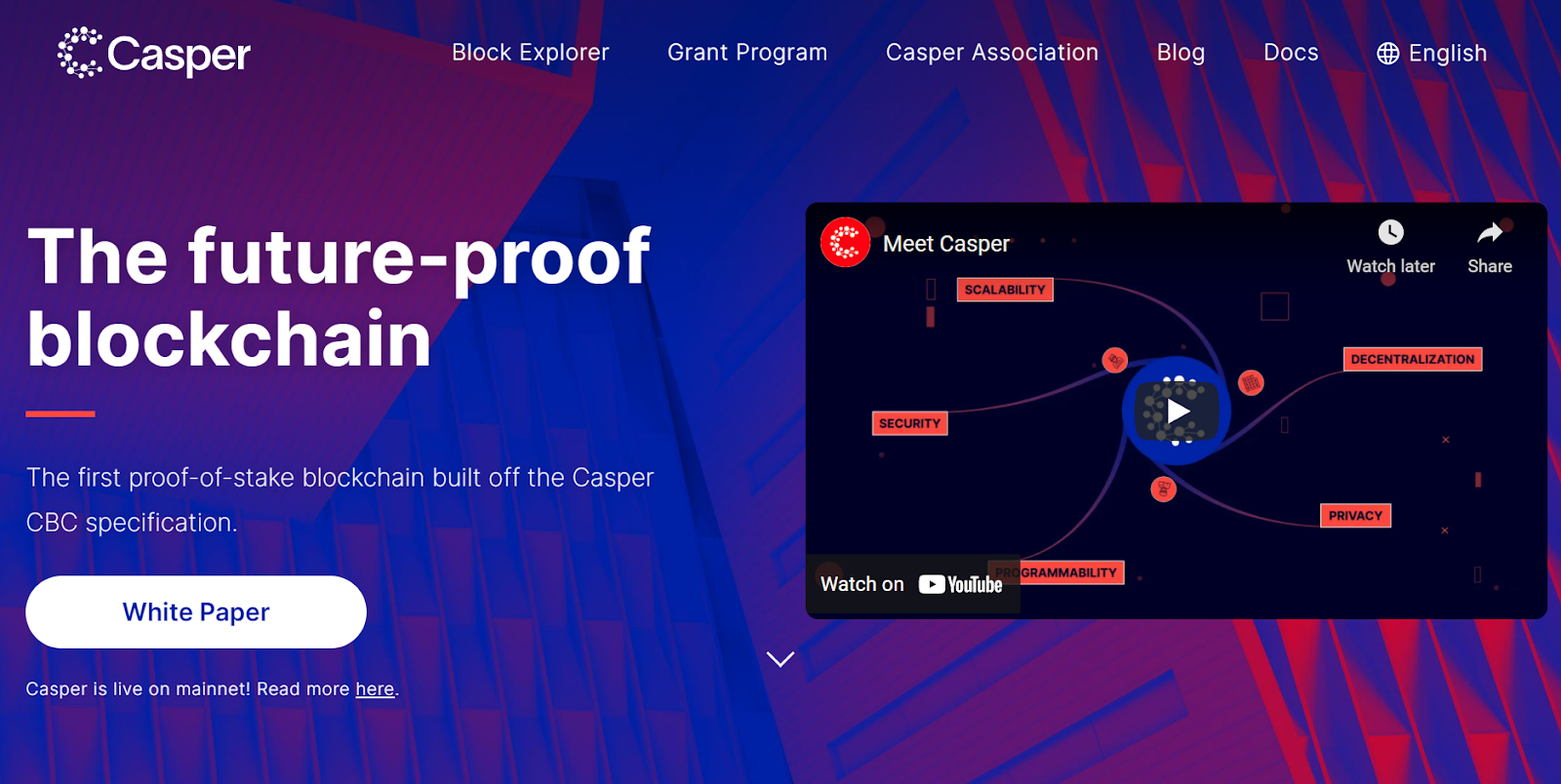 Casper

Block Explorer Grant Program Casper Association Blog Docs English

The future-proof blockchain

The first proof-of-stake blockchain built off the Casper CBC specification.

White Paper

Casper is live on mainnet! Read more here.

Meet Casper

Watch later

Share

SCALABILITY

DECENTRALIZATION

SECURITY

PRIVACY

PROGRAMMABILITY

Watch on YouTube